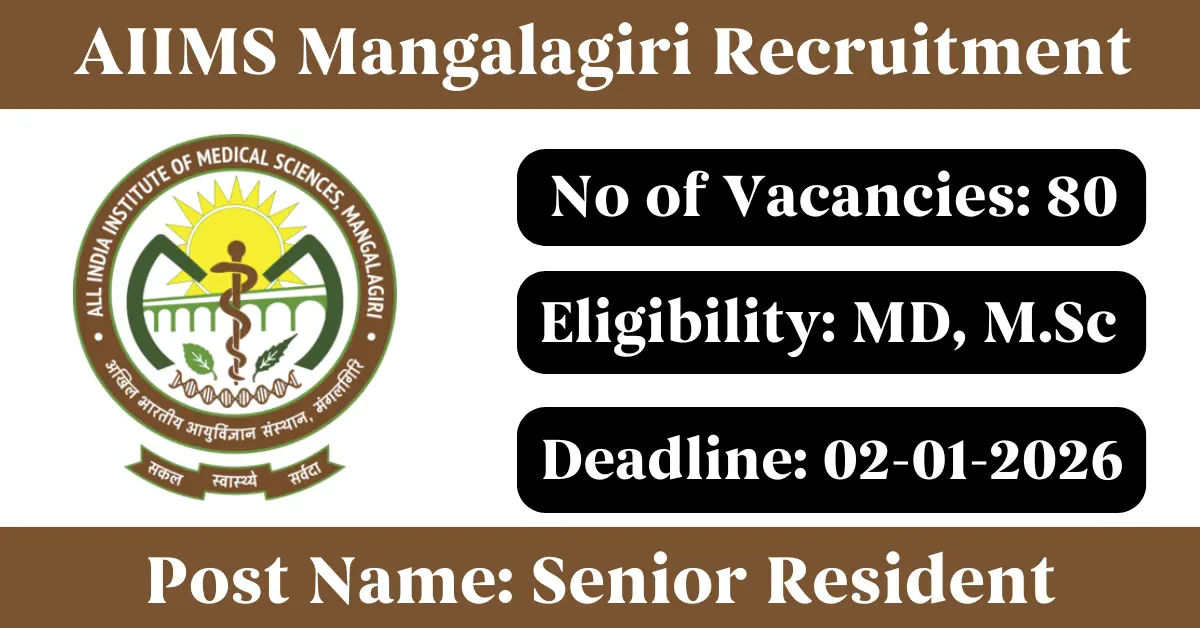 AIIMS Mangalagiri Recruitment

ALL INDIA INSTITUTE OF MEDICAL SCIENCES, MANGALAGIRI

अखिल भारतीय आयुर्विज्ञान संस्थान, मंगलगिरि

सकल स्वास्थ्य सर्वदा

No of Vacancies: 80

Eligibility: MD, M.Sc

Deadline: 02-01-2026

Post Name: Senior Resident